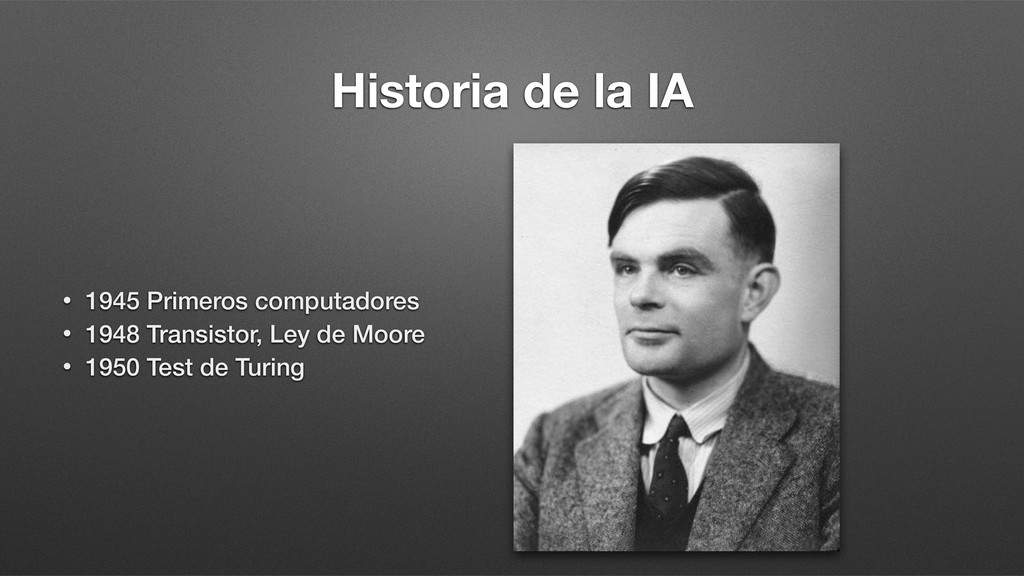 Historia de la IA

• 1945 Primeros computadores
• 1948 Transistor, Ley de Moore
• 1950 Test de Turing